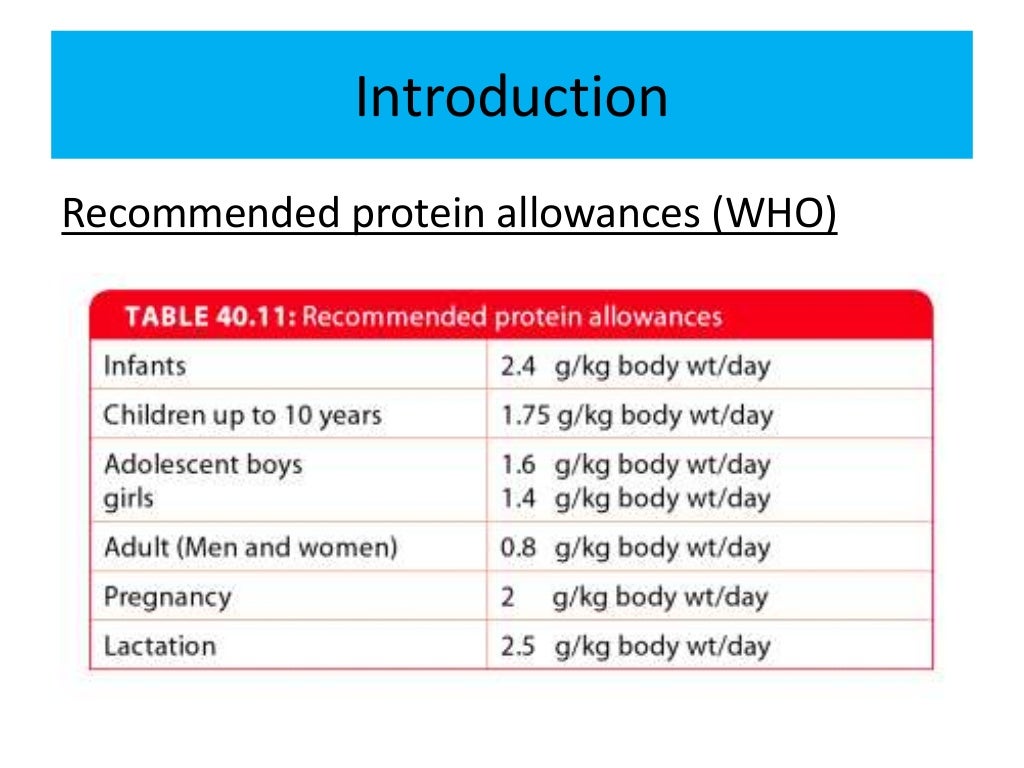 Introduction

Recommended protein allowances (WHO)

TABLE 40.11: Recommended protein allowances

| | |
|---|---|
| Infants | 2.4 g/kg body wt/day |
| Children up to 10 years | 1.75 g/kg body wt/day |
| Adolescent boys<br>girls | 1.6 g/kg body wt/day<br>1.4 g/kg body wt/day |
| Adult (Men and women) | 0.8 g/kg body wt/day |
| Pregnancy | 2 g/kg body wt/day |
| Lactation | 2.5 g/kg body wt/day |